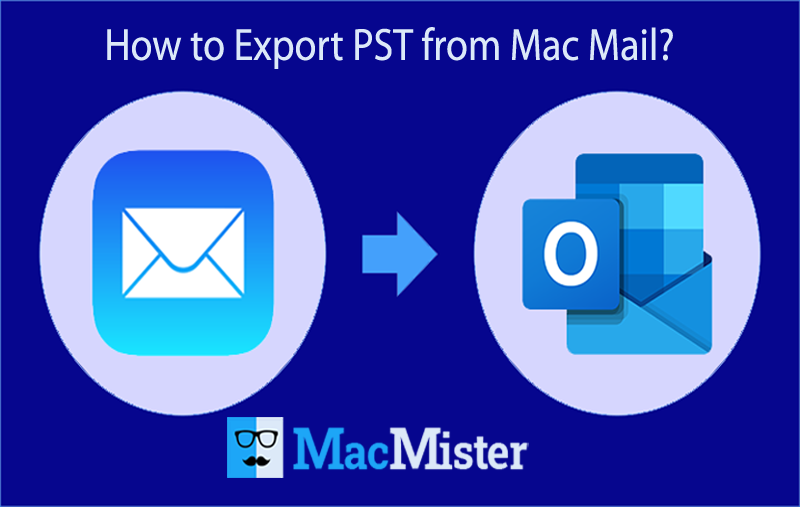 How to Export PST from Mac Mail?

O

MacMister